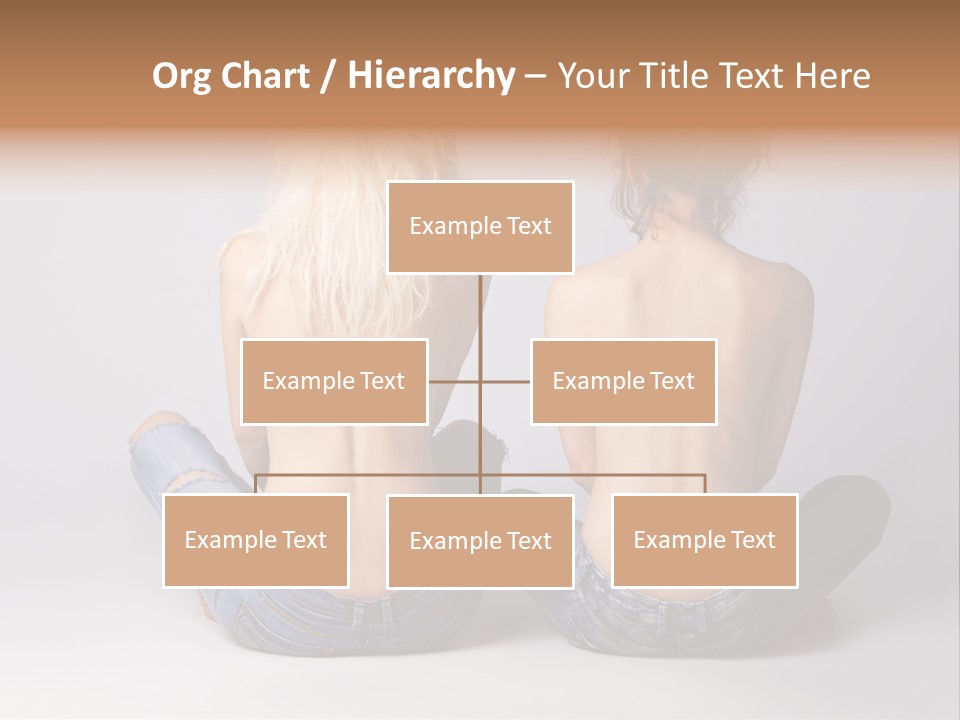 Org Chart / Hierarchy – Your Title Text Here

Example Text

Example Text

Example Text

Example Text

Example Text

Example Text